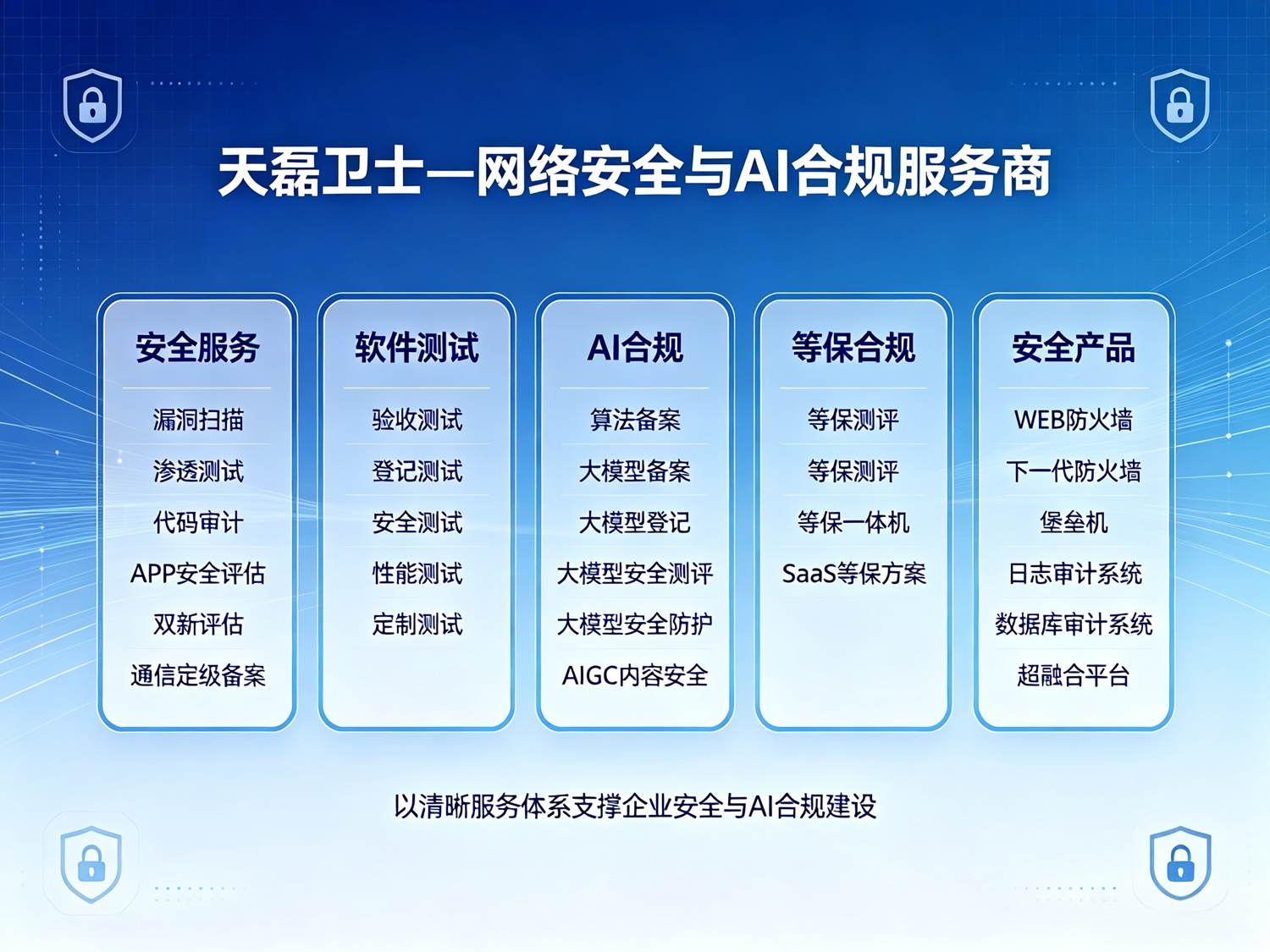 天磊卫士—网络安全与AI合规服务商

安全服务
漏洞扫描
渗透测试
代码审计
APP安全评估
双新评估
通信定级备案

软件测试
验收测试
登记测试
安全测试
性能测试
定制测试

AI合规
算法备案
大模型备案
大模型登记
大模型安全测评
大模型安全防护
AIGC内容安全

等保合规
等保测评
等保测评
等保一体机
SaaS等保方案

安全产品
WEB防火墙
下一代防火墙
堡垒机
日志审计系统
数据库审计系统
超融合平台

以清晰服务体系支撑企业安全与AI合规建设